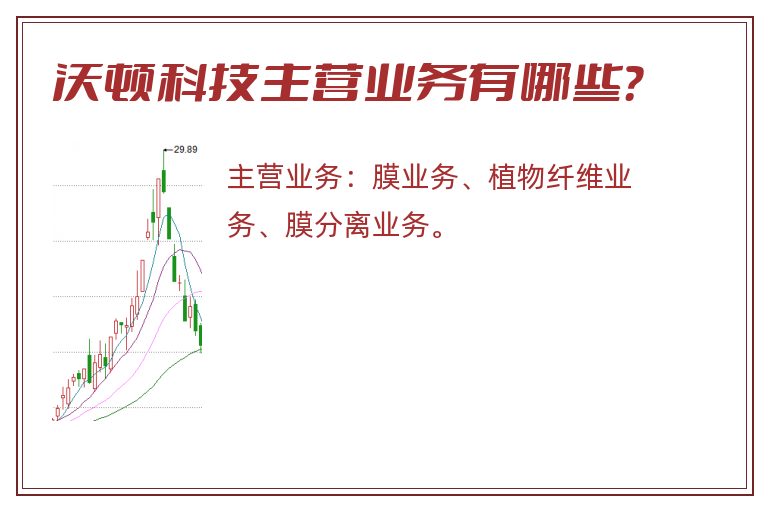 沃顿科技主营业务有哪些?

29.89

主营业务：膜业务、植物纤维业务、膜分离业务。